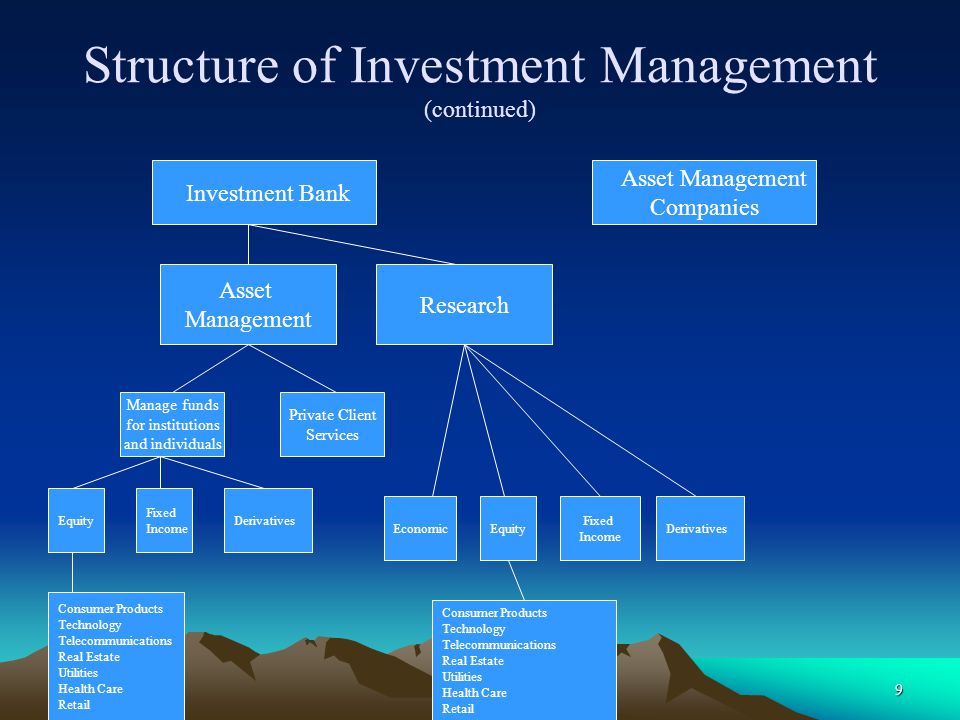 Structure of Investment Management
(continued)

Investment Bank

Asset Management Companies

Asset Management

Research

Manage funds for institutions and individuals

Private Client Services

Equity

Fixed Income

Derivatives

Economic

Equity

Fixed Income

Derivatives

Consumer Products
Technology
Telecommunications
Real Estate
Utilities
Health Care
Retail

Consumer Products
Technology
Telecommunications
Real Estate
Utilities
Health Care
Retail

9